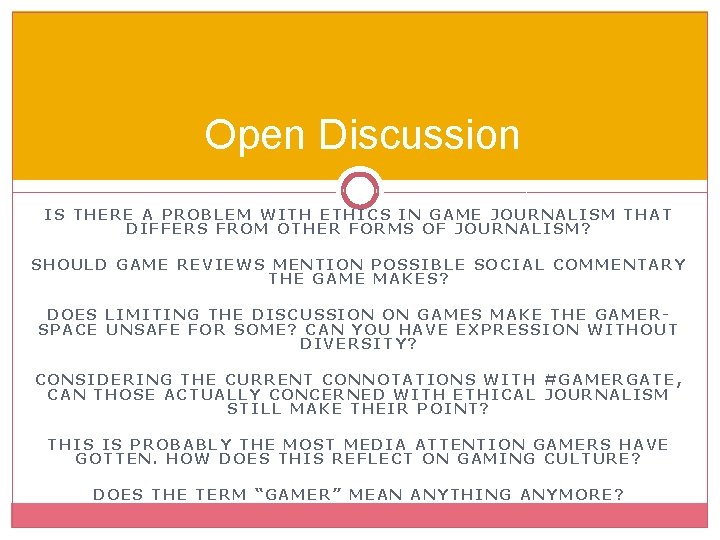 Open Discussion

IS THERE A PROBLEM WITH ETHICS IN GAME JOURNALISM THAT DIFFERS FROM OTHER FORMS OF JOURNALISM?

SHOULD GAME REVIEWS MENTION POSSIBLE SOCIAL COMMENTARY THE GAME MAKES?

DOES LIMITING THE DISCUSSION ON GAMES MAKE THE GAMER-SPACE UNSAFE FOR SOME? CAN YOU HAVE EXPRESSION WITHOUT DIVERSITY?

CONSIDERING THE CURRENT CONNOTATIONS WITH #GAMERGATE, CAN THOSE ACTUALLY CONCERNED WITH ETHICAL JOURNALISM STILL MAKE THEIR POINT?

THIS IS PROBABLY THE MOST MEDIA ATTENTION GAMERS HAVE GOTTEN. HOW DOES THIS REFLECT ON GAMING CULTURE?

DOES THE TERM “GAMER” MEAN ANYTHING ANYMORE?